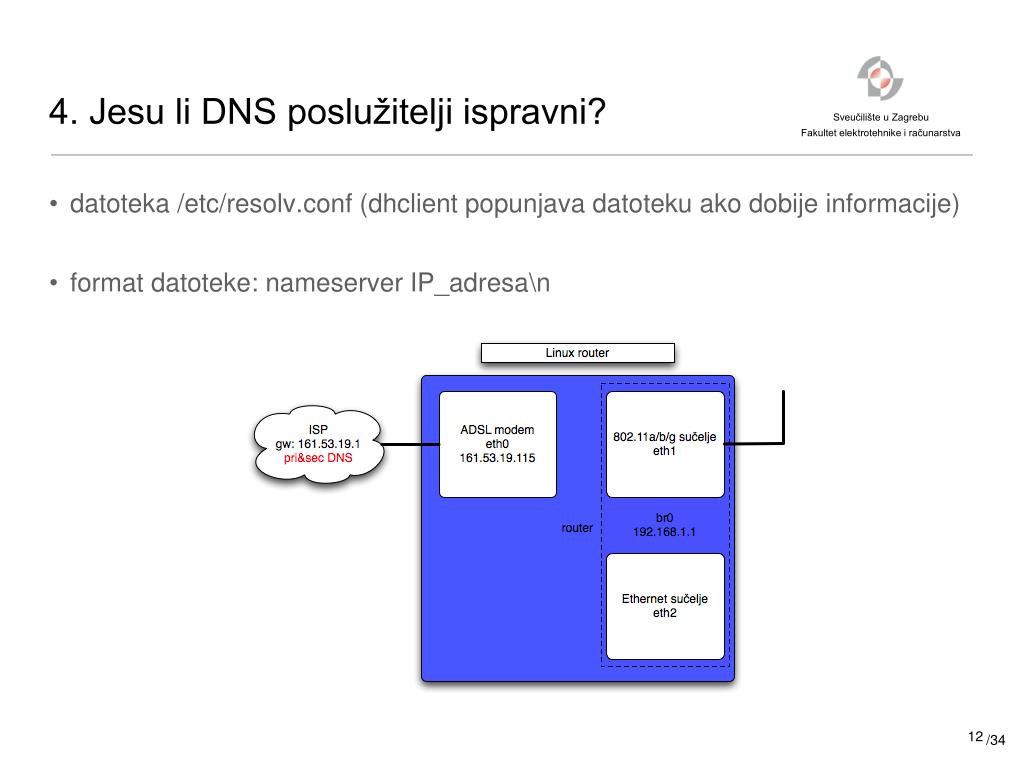 4. Jesu li DNS poslužitelji ispravni?

Sveučilište u Zagrebu
Fakultet elektrotehnike i računarstva

• datoteka /etc/resolv.conf (dhclient popunjava datoteku ako dobije informacije)

• format datoteke: nameserver IP_adresa\n

Linux router

ISP
gw: 161.53.19.1
pri&sec DNS

ADSL modem
eth0
161.53.19.115

802.11a/b/g sučelje
eth1

router

br0
192.168.1.1

Ethernet sučelje
eth2

12 /34